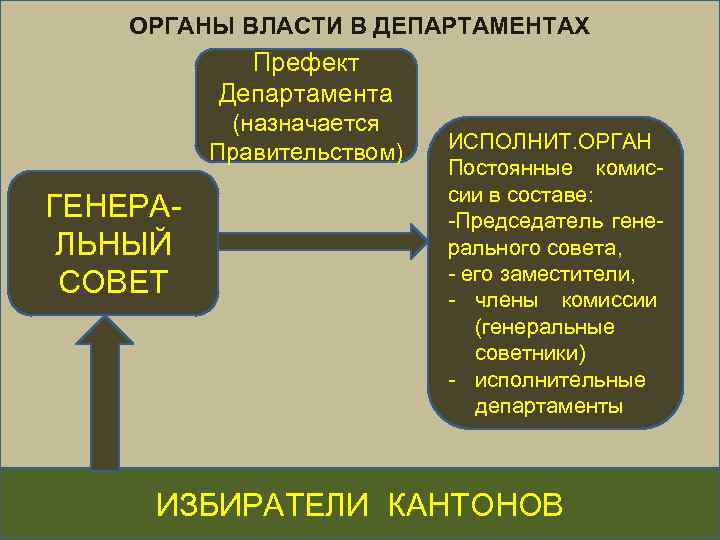 ОРГАНЫ ВЛАСТИ В ДЕПАРТАМЕНТАХ

Префект Департамента (назначается Правительством)

ГЕНЕРАЛЬНЫЙ СОВЕТ

ИСПОЛНИТ.ОРГАН
Постоянные комиссии в составе:
-Председатель генерального совета,
- его заместители,
- члены комиссии (генеральные советники)
- исполнительные департаменты

ИЗБИРАТЕЛИ КАНТОНОВ